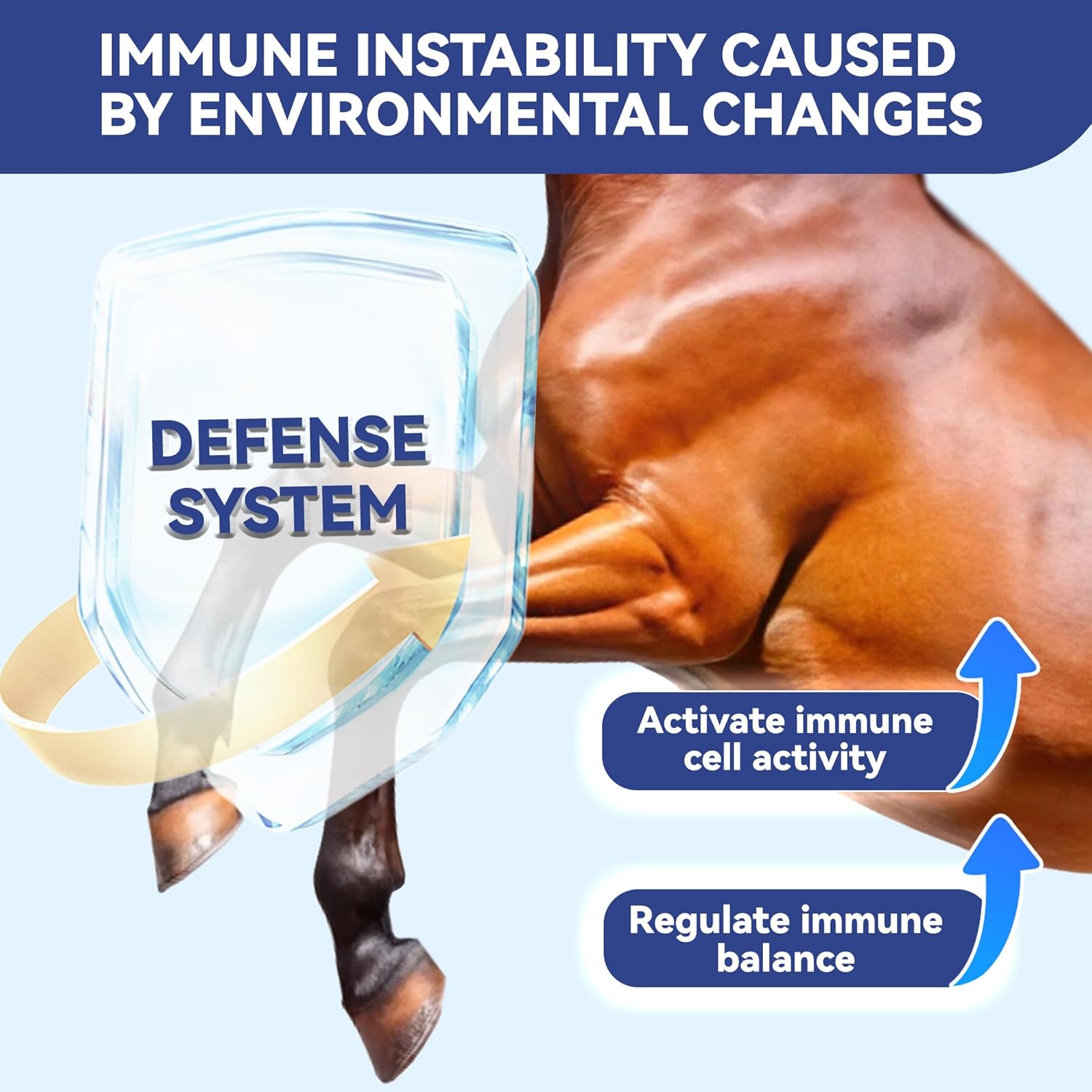 IMMUNE INSTABILITY CAUSED BY ENVIRONMENTAL CHANGES

DEFENSE SYSTEM

Activate immune cell activity

Regulate immune balance